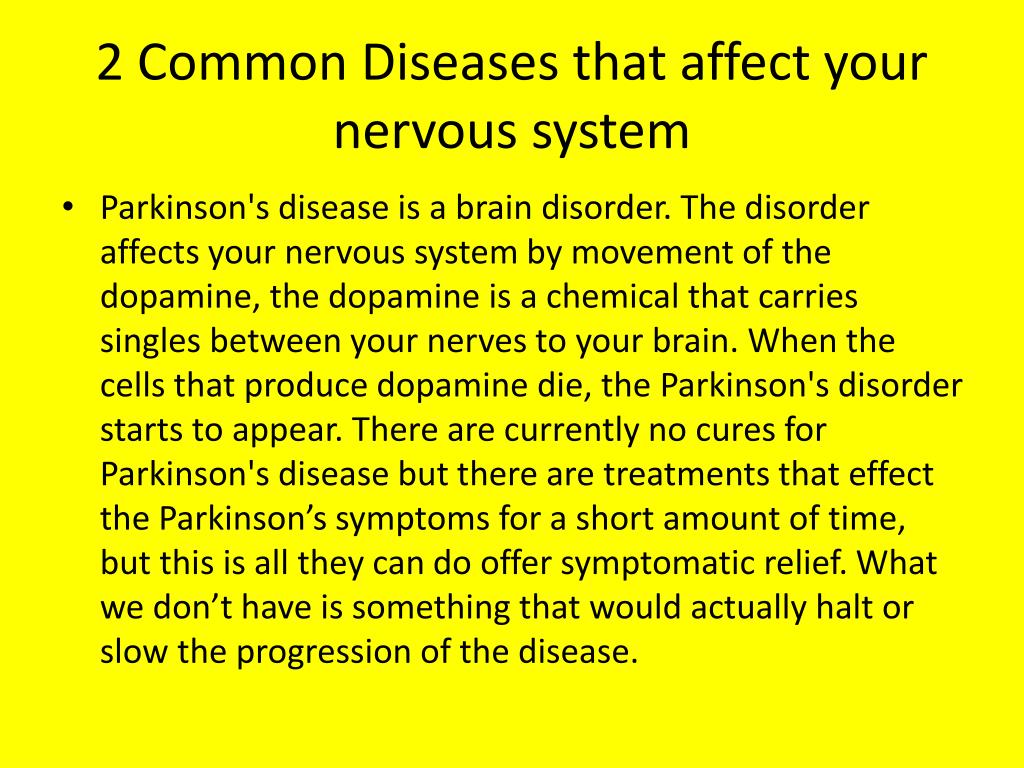 2 Common Diseases that affect your nervous system

• Parkinson's disease is a brain disorder. The disorder affects your nervous system by movement of the dopamine, the dopamine is a chemical that carries singles between your nerves to your brain. When the cells that produce dopamine die, the Parkinson's disorder starts to appear. There are currently no cures for Parkinson's disease but there are treatments that effect the Parkinson’s symptoms for a short amount of time, but this is all they can do offer symptomatic relief. What we don’t have is something that would actually halt or slow the progression of the disease.